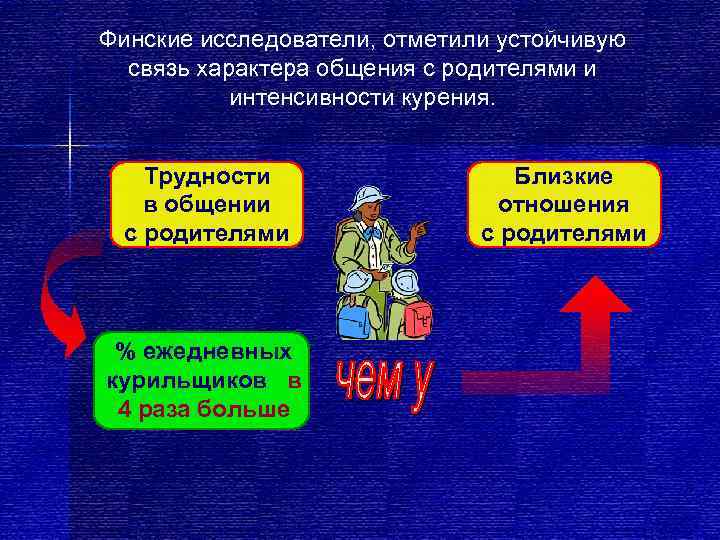 Финские исследователи, отметили устойчивую связь характера общения с родителями и интенсивности курения.

Трудности в общении с родителями

Близкие отношения с родителями

% ежедневных курильщиков в 4 раза больше

чем у